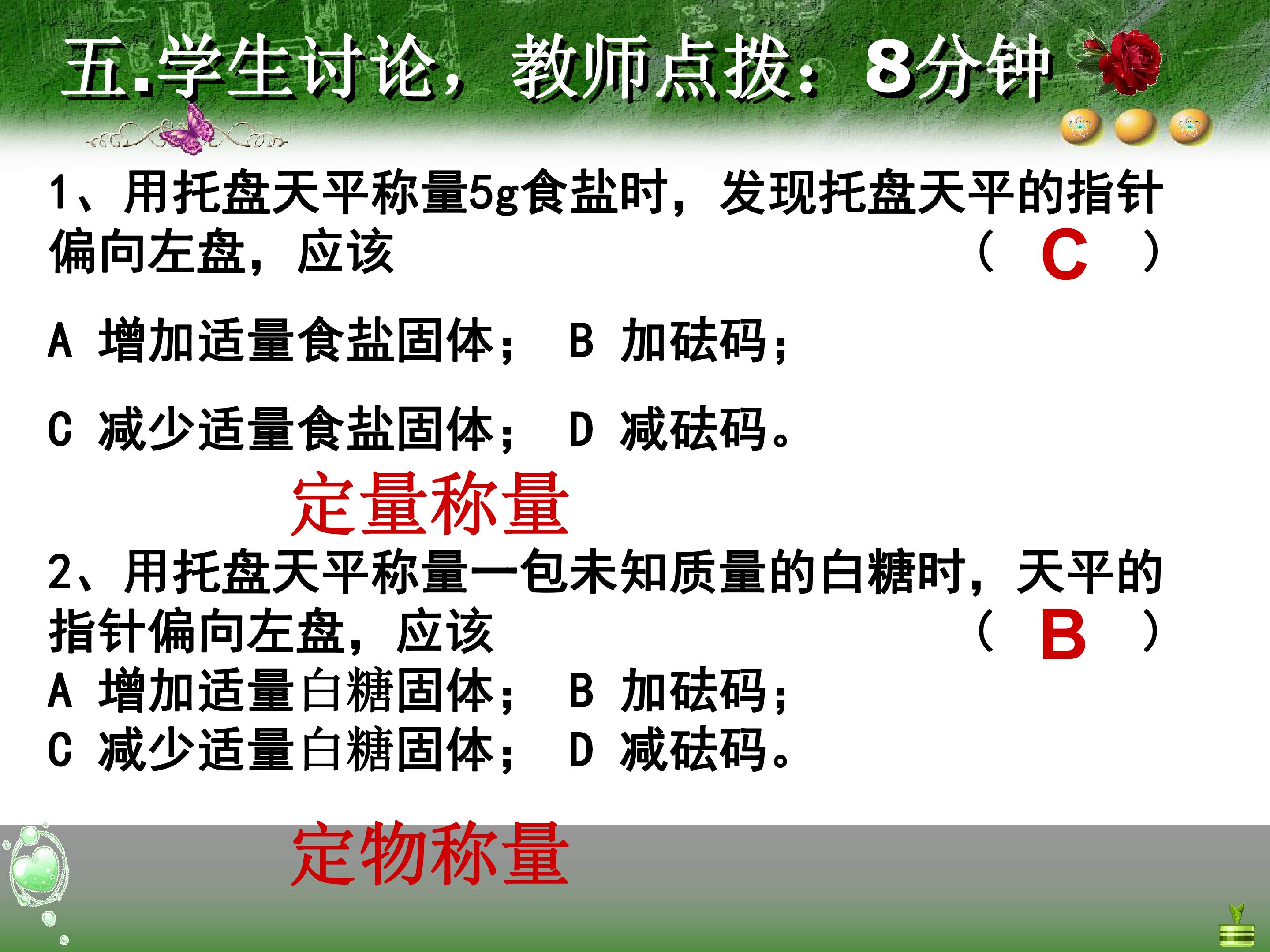 五.学生讨论，教师点拨：8分钟

1、用托盘天平称量5g食盐时，发现托盘天平的指针偏向左盘，应该 （ C ）

A 增加适量食盐固体； B 加砝码；

C 减少适量食盐固体； D 减砝码。

定量称量

2、用托盘天平称量一包未知质量的白糖时，天平的指针偏向左盘，应该 （ B ）

A 增加适量白糖固体； B 加砝码；

C 减少适量白糖固体； D 减砝码。

定物称量